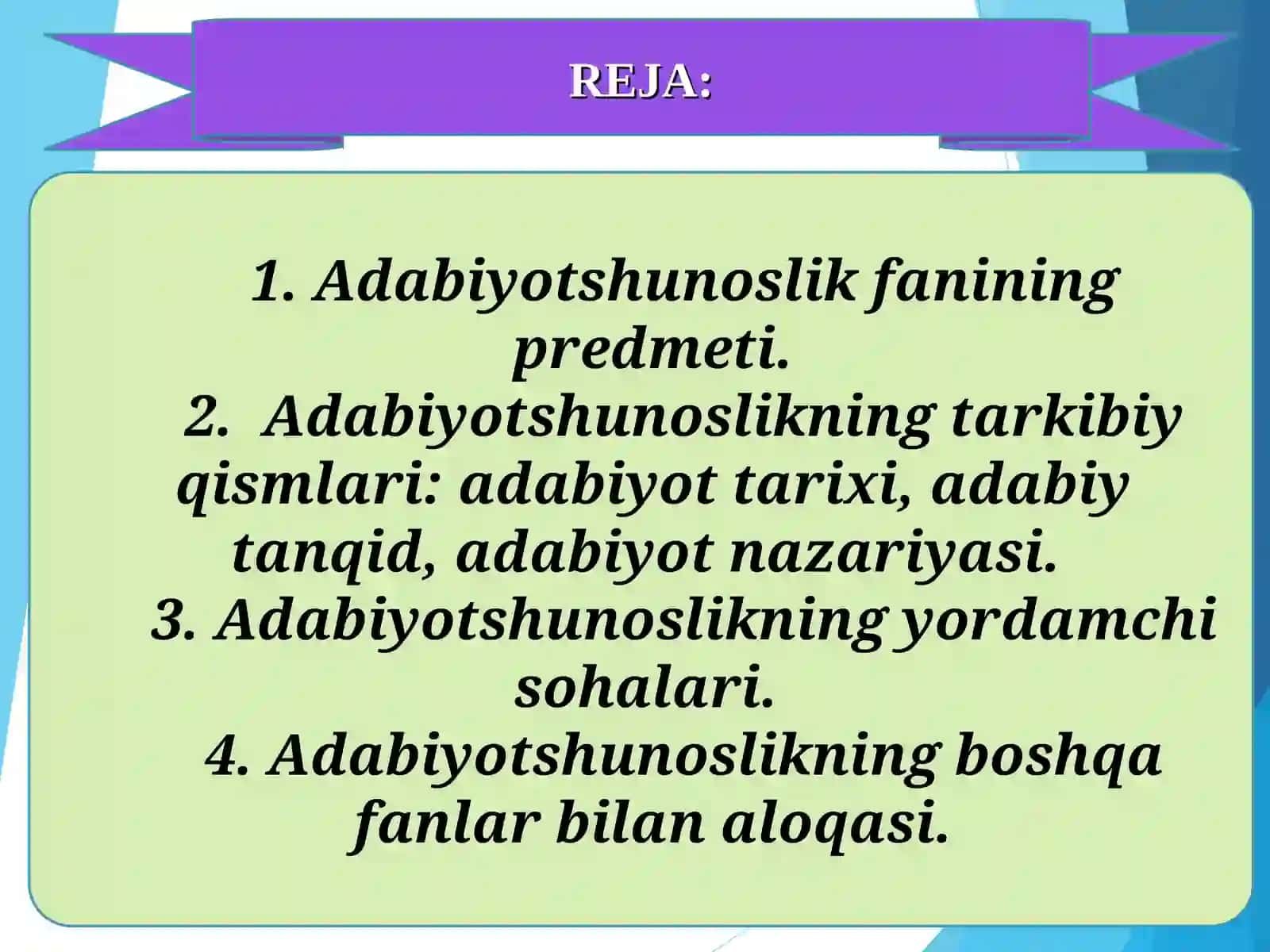 REJA:

1. Adabiyotshunoslik fanining predmeti.
2. Adabiyotshunoslikning tarkibiy qismlari: adabiyot tarixi, adabiy tanqid, adabiyot nazariyasi.
3. Adabiyotshunoslikning yordamchi sohalari.
4. Adabiyotshunoslikning boshqa fanlar bilan aloqasi.